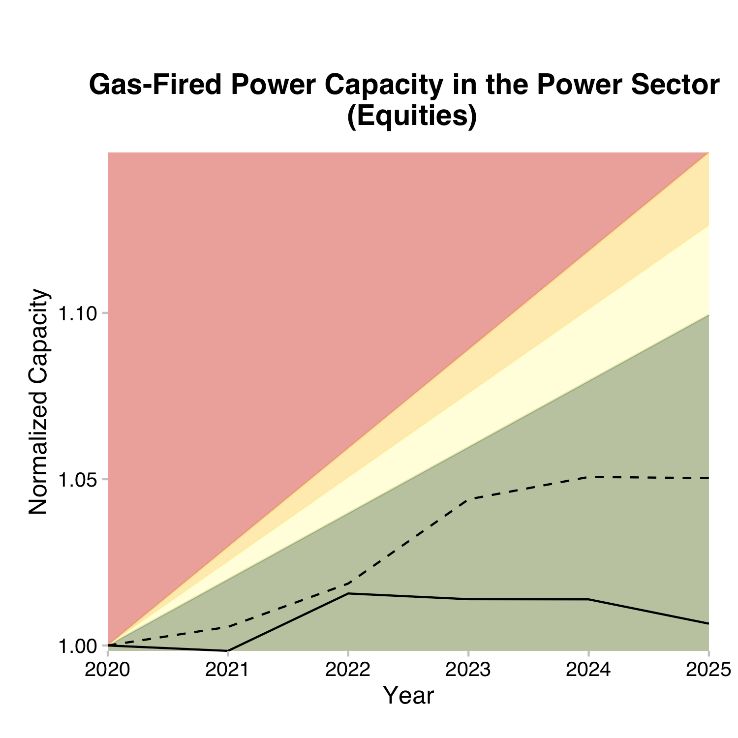 Gas-Fired Power Capacity in the Power Sector
(Equities)

Normalized Capacity

1.10

1.05

1.00

2020 2021 2022 2023 2024 2025

Year